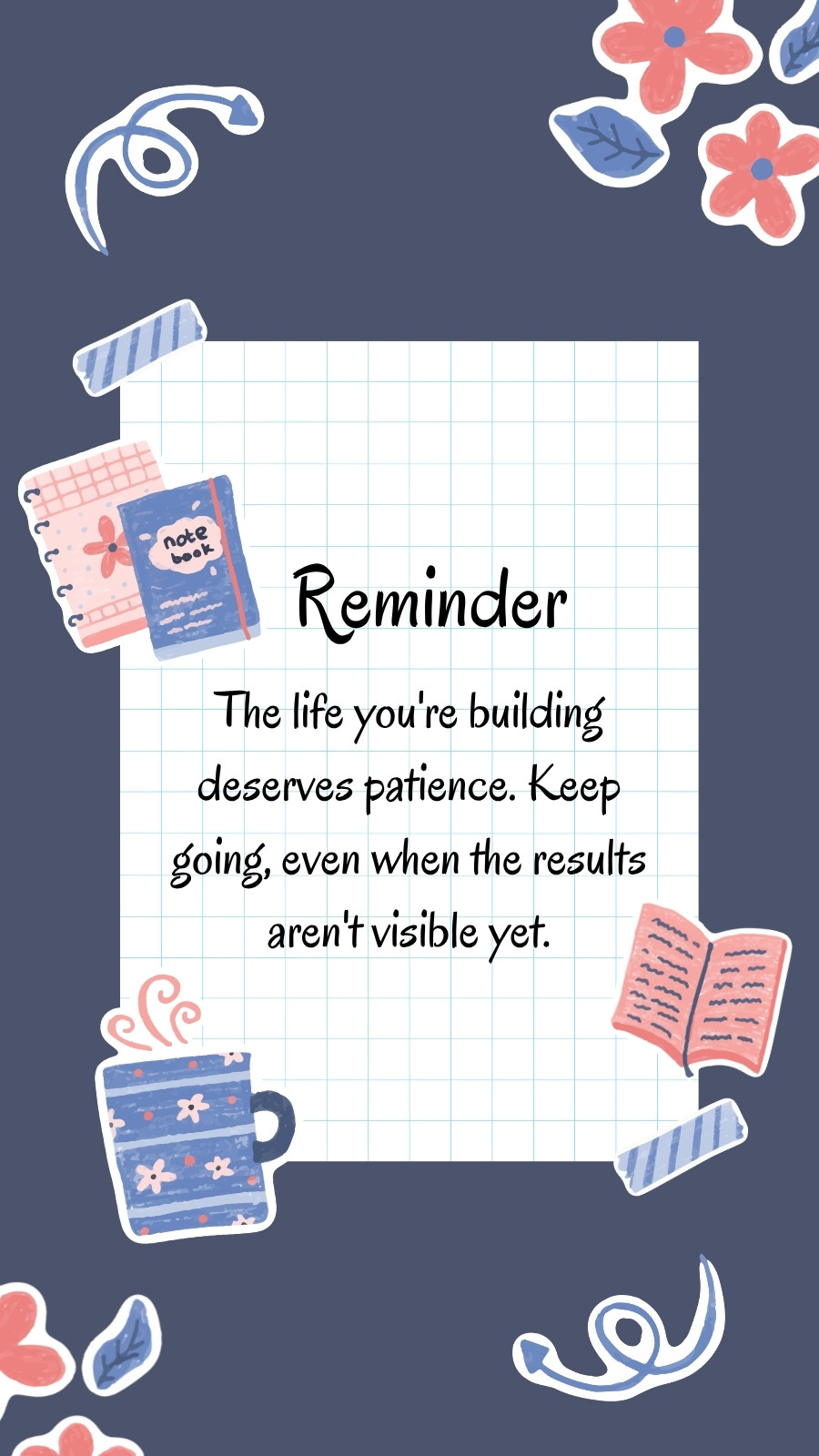 note book

Reminder

The life you're building deserves patience. Keep going, even when the results aren't visible yet.